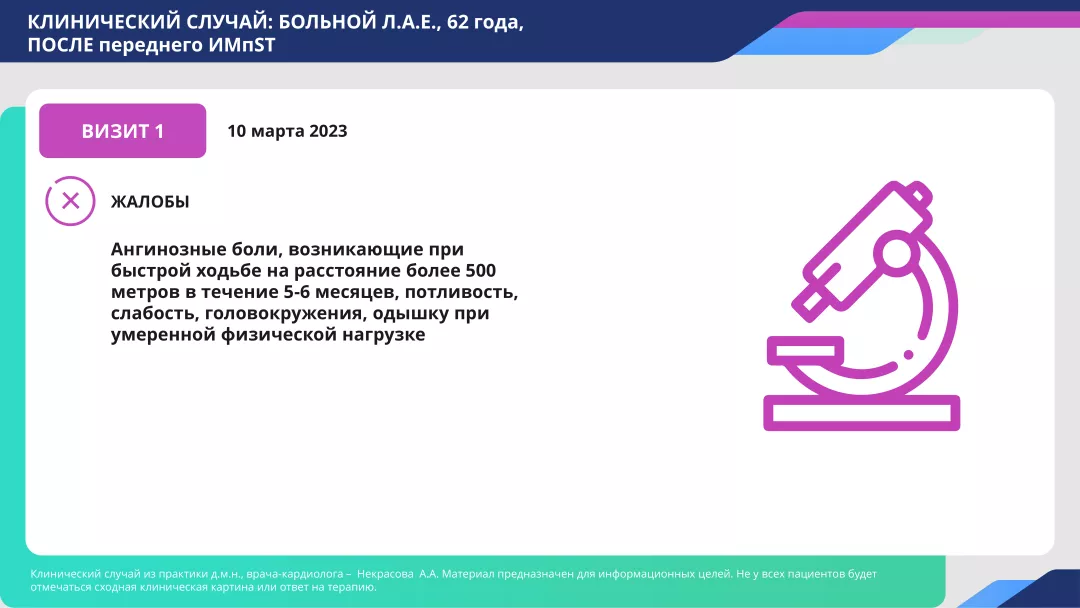 КЛИНИЧЕСКИЙ СЛУЧАЙ: БОЛЬНОЙ Л.А.Е., 62 года, ПОСЛЕ переднего ИМпST

ВИЗИТ 1

10 марта 2023

ЖАЛОБЫ

Ангинозные боли, возникающие при быстрой ходьбе на расстояние более 500 метров в течение 5-6 месяцев, потливость, слабость, головокружения, одышку при умеренной физической нагрузке

Клинический случай из практики д.м.н., врача-кардиолога – Некрасова А.А. Материал предназначен для информационных целей. Не у всех пациентов будет отмечаться сходная клиническая картина или ответ на терапию.